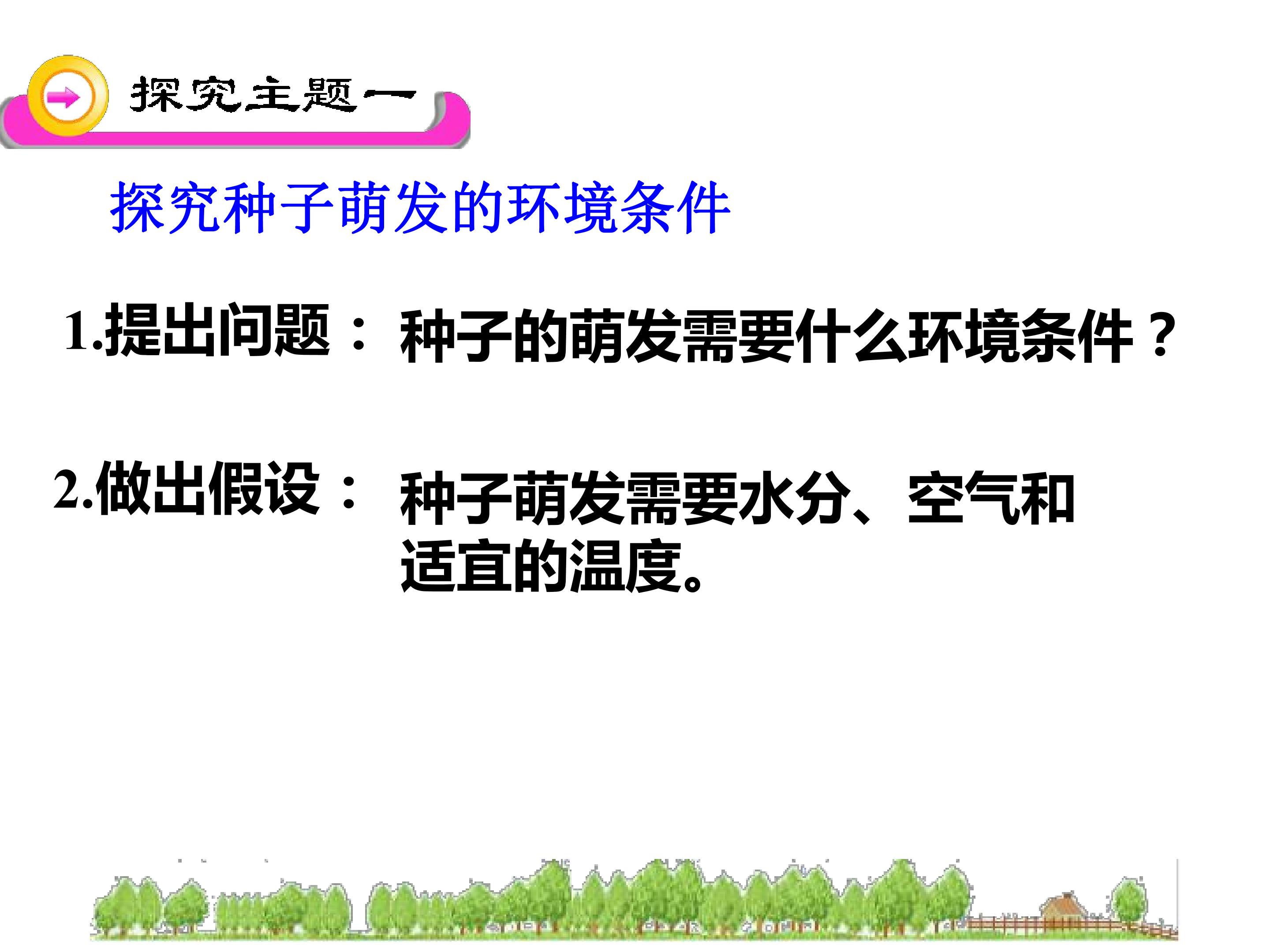 探究主题一

探究种子萌发的环境条件

1.提出问题： 种子的萌发需要什么环境条件？

2.做出假设： 种子萌发需要水分、空气和适宜的温度。